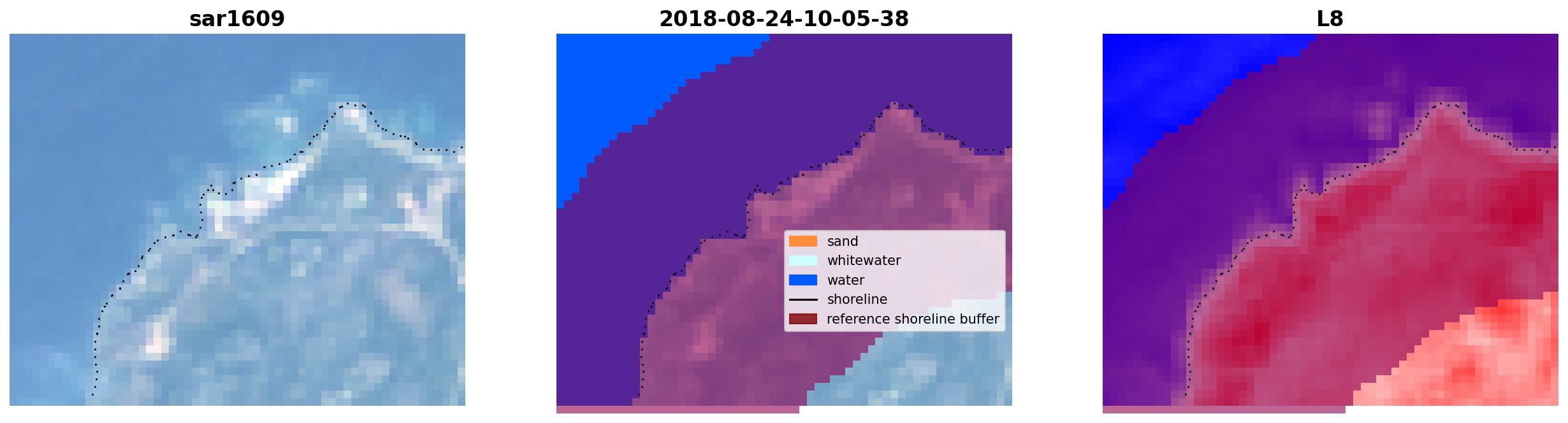 sar1609

2018-08-24-10-05-38

sand
whitewater
water
shoreline
reference shoreline buffer

L8